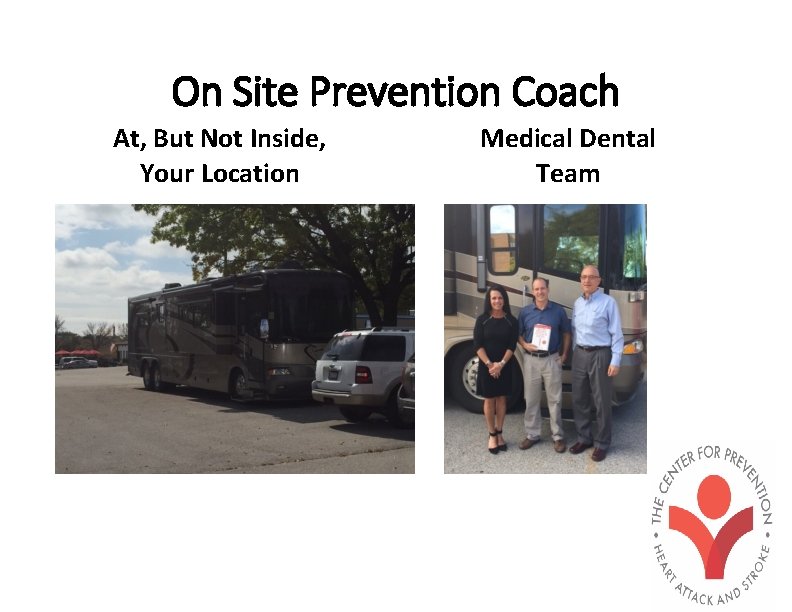 On Site Prevention Coach

At, But Not Inside, Your Location

Medical Dental Team

THE CENTER FOR PREVENTION
HEART ATTACK AND STROKE